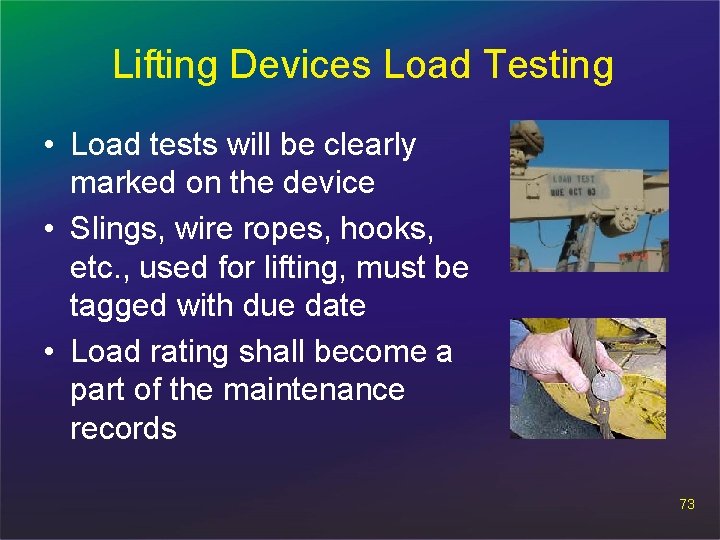 Lifting Devices Load Testing

• Load tests will be clearly marked on the device
• Slings, wire ropes, hooks, etc., used for lifting, must be tagged with due date
• Load rating shall become a part of the maintenance records

LOAD TEST
DUE OCT 03

73